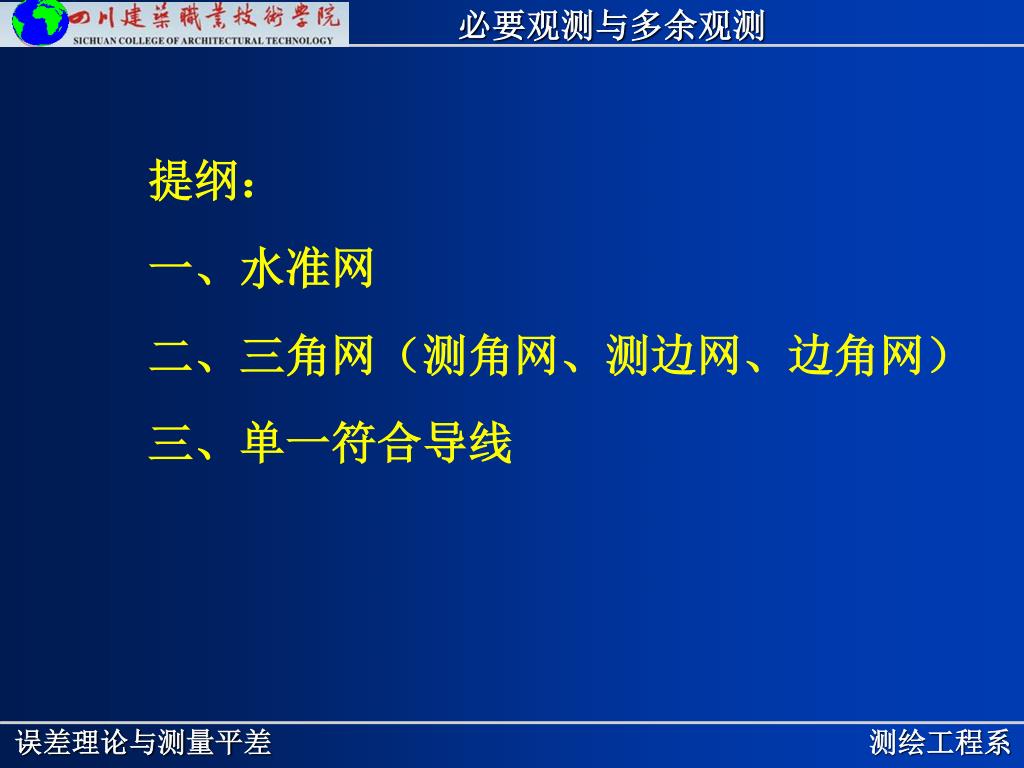 四川建築職業技術學院
SICHUAN COLLEGE OF ARCHITECTURAL TECHNOLOGY

必要观测与多余观测

提纲：
一、水准网
二、三角网（测角网、测边网、边角网）
三、单一符合导线

误差理论与测量平差

测绘工程系